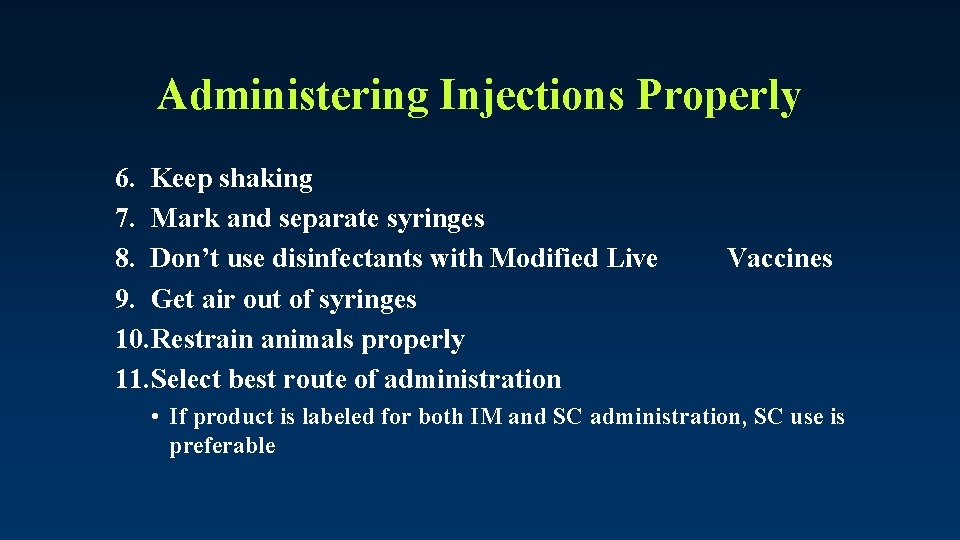 Administering Injections Properly

6. Keep shaking
7. Mark and separate syringes
8. Don’t use disinfectants with Modified Live Vaccines
9. Get air out of syringes
10. Restrain animals properly
11. Select best route of administration

• If product is labeled for both IM and SC administration, SC use is preferable